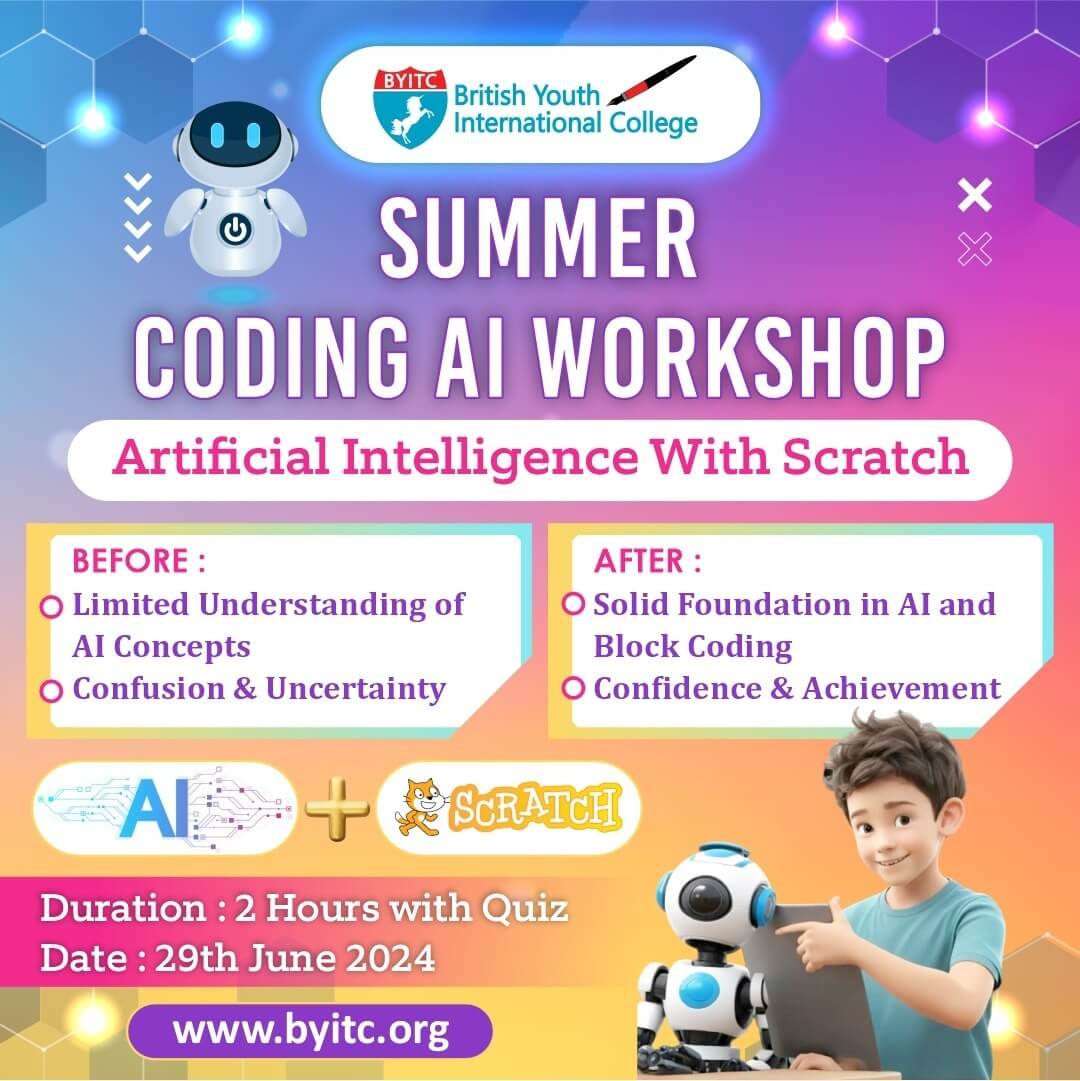 BYITC British Youth International College

SUMMER CODING AI WORKSHOP

Artificial Intelligence With Scratch

BEFORE :
Limited Understanding of AI Concepts
Confusion & Uncertainty

AFTER :
Solid Foundation in AI and Block Coding
Confidence & Achievement

AI + SCRATCH

Duration : 2 Hours with Quiz
Date : 29th June 2024

www.byitc.org